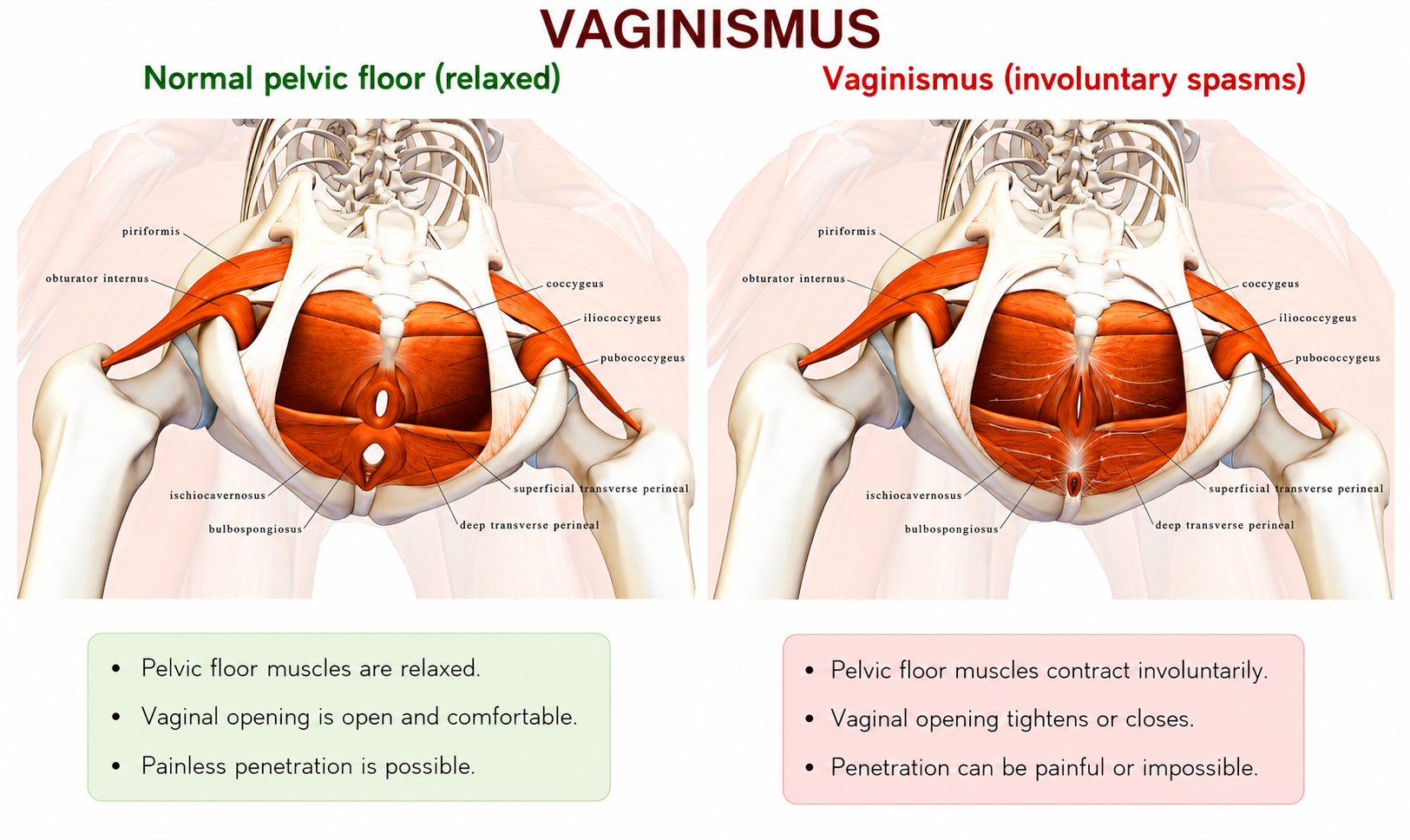 VAGINISMUS

Normal pelvic floor (relaxed)

piriformis
obturator internus
coccygeus
iliococcygeus
pubococcygeus
ischiocavernosus
bulbospongiosus
superficial transverse perineal
deep transverse perineal

- Pelvic floor muscles are relaxed.
- Vaginal opening is open and comfortable.
- Painless penetration is possible.

Vaginismus (involuntary spasms)

piriformis
obturator internus
coccygeus
iliococcygeus
pubococcygeus
ischiocavernosus
bulbospongiosus
superficial transverse perineal
deep transverse perineal

- Pelvic floor muscles contract involuntarily.
- Vaginal opening tightens or closes.
- Penetration can be painful or impossible.